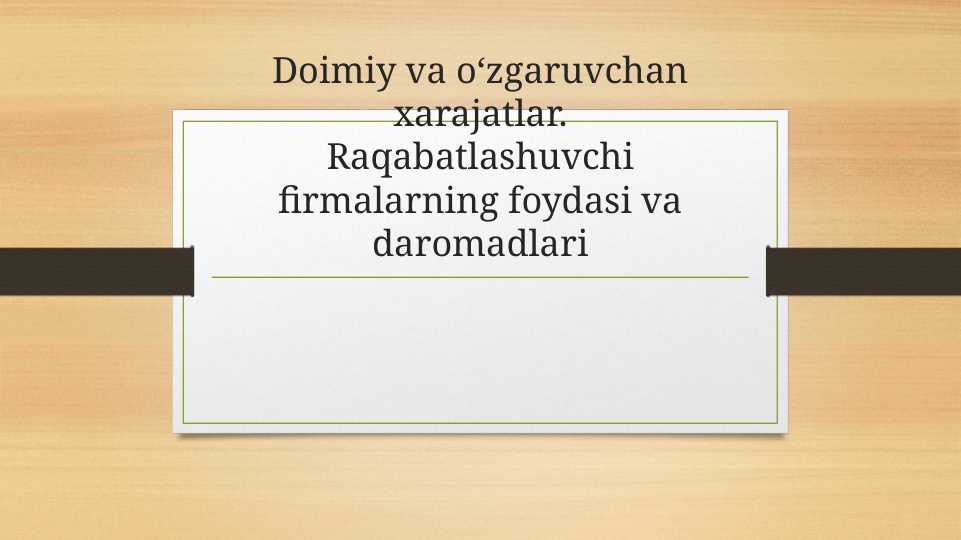 Doimiy va o‘zgaruvchan xarajatlar. Raqabatlashuvchi firmalarning foydasi va daromadlari